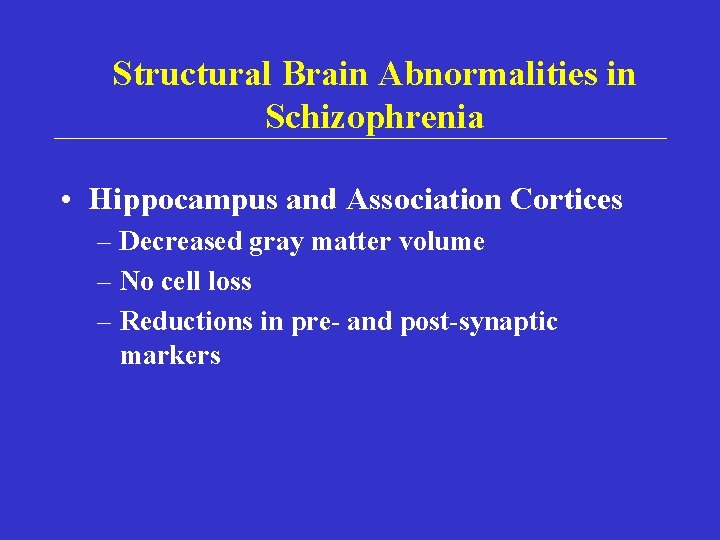 Structural Brain Abnormalities in Schizophrenia

• Hippocampus and Association Cortices
– Decreased gray matter volume
– No cell loss
– Reductions in pre- and post-synaptic markers